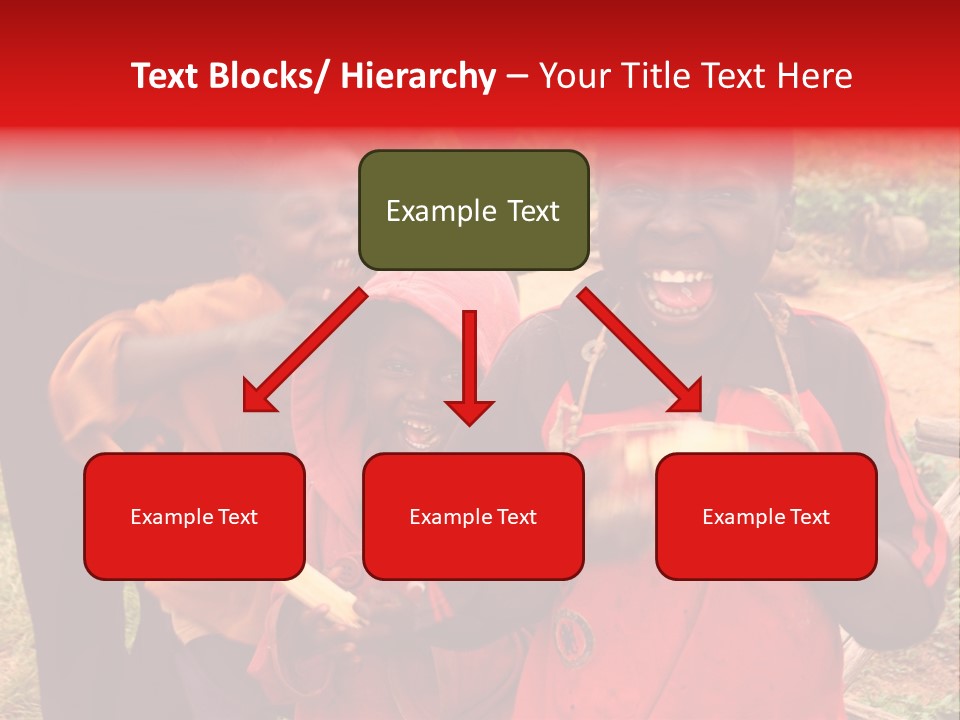 Text Blocks/ Hierarchy – Your Title Text Here

Example Text

Example Text

Example Text

Example Text